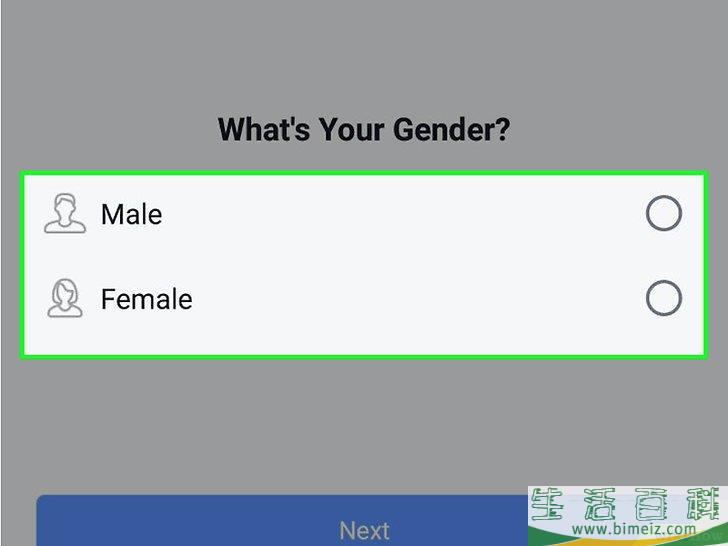 What's Your Gender?

Male

Female

Next

生活百科
www.bimeiz.com